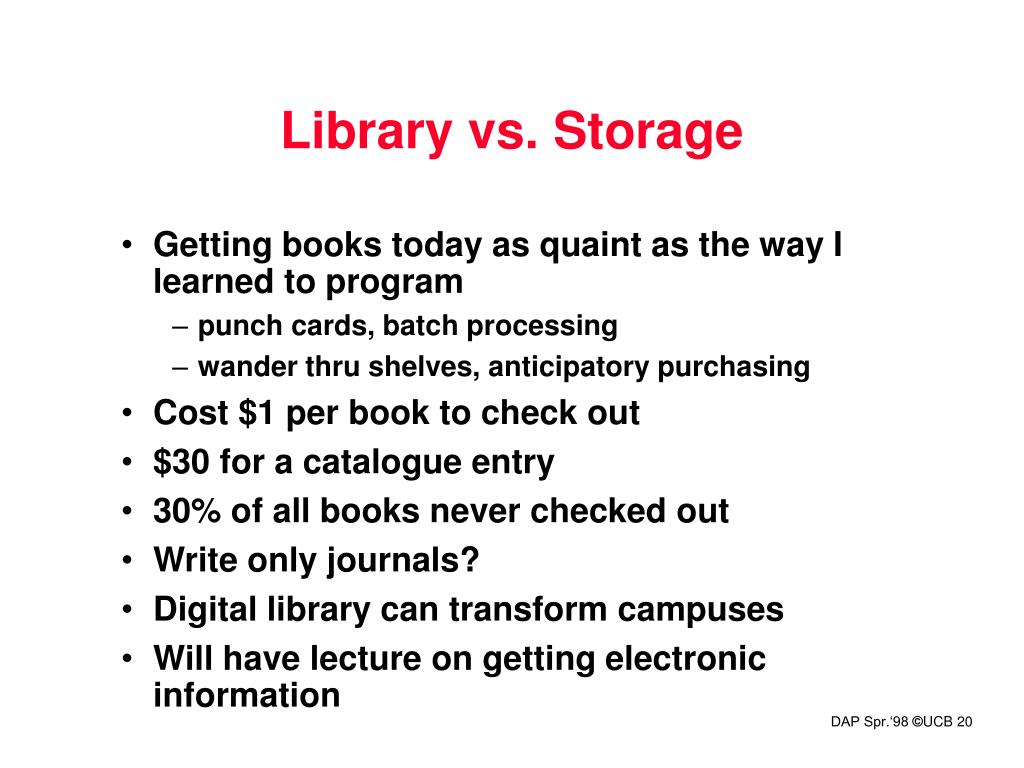 Library vs. Storage

• Getting books today as quaint as the way I learned to program
– punch cards, batch processing
– wander thru shelves, anticipatory purchasing
• Cost \$1 per book to check out
• \$30 for a catalogue entry
• 30% of all books never checked out
• Write only journals?
• Digital library can transform campuses
• Will have lecture on getting electronic information

DAP Spr.'98 ©UCB 20